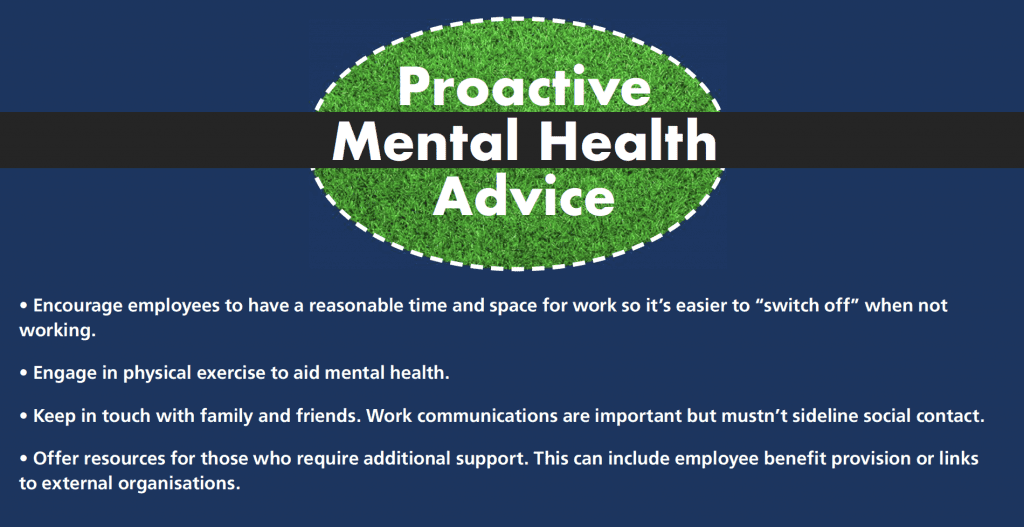 Proactive
Mental Health
Advice

• Encourage employees to have a reasonable time and space for work so it's easier to "switch off" when not working.

• Engage in physical exercise to aid mental health.

• Keep in touch with family and friends. Work communications are important but mustn't sideline social contact.

• Offer resources for those who require additional support. This can include employee benefit provision or links to external organisations.